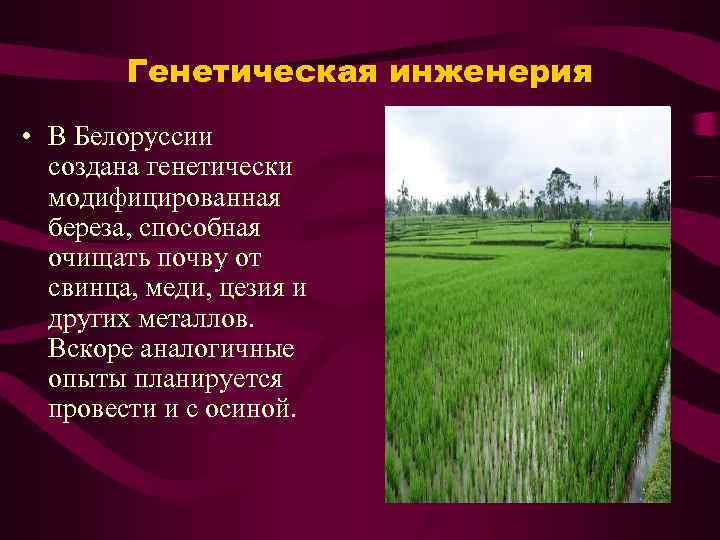 Генетическая инженерия

• В Белоруссии создана генетически модифицированная береза, способная очищать почву от свинца, меди, цезия и других металлов. Вскоре аналогичные опыты планируется провести и с осиной.